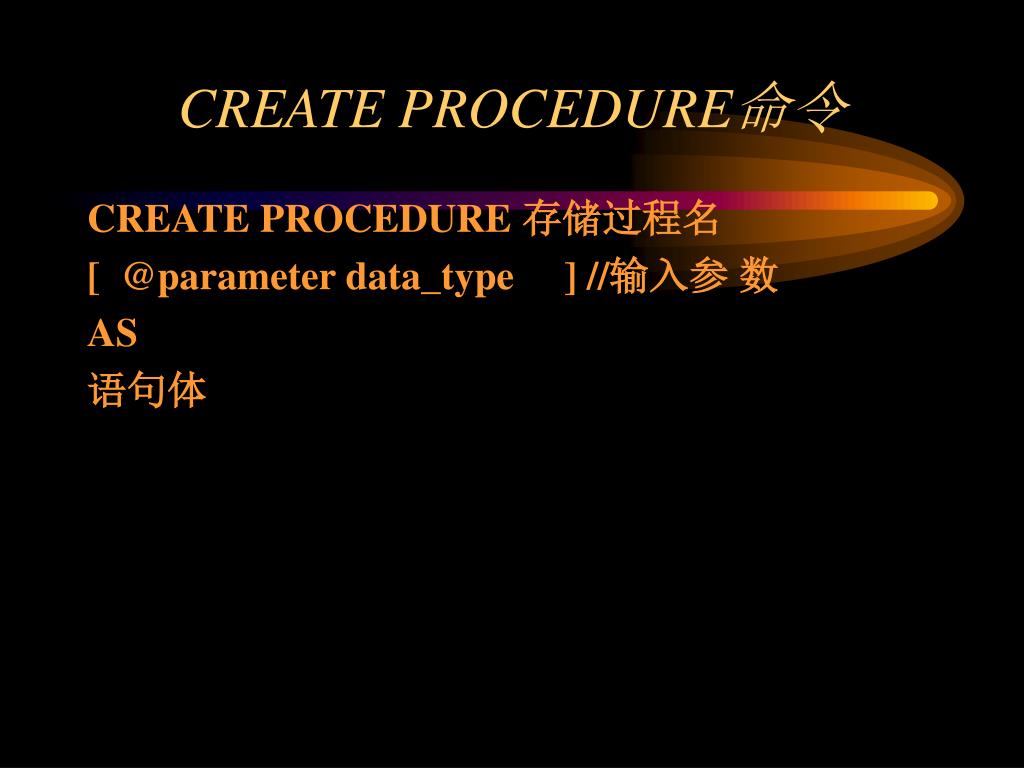 CREATE PROCEDURE命令

CREATE PROCEDURE 存储过程名
[ ＠parameter data_type ] //输入参 数
AS
语句体